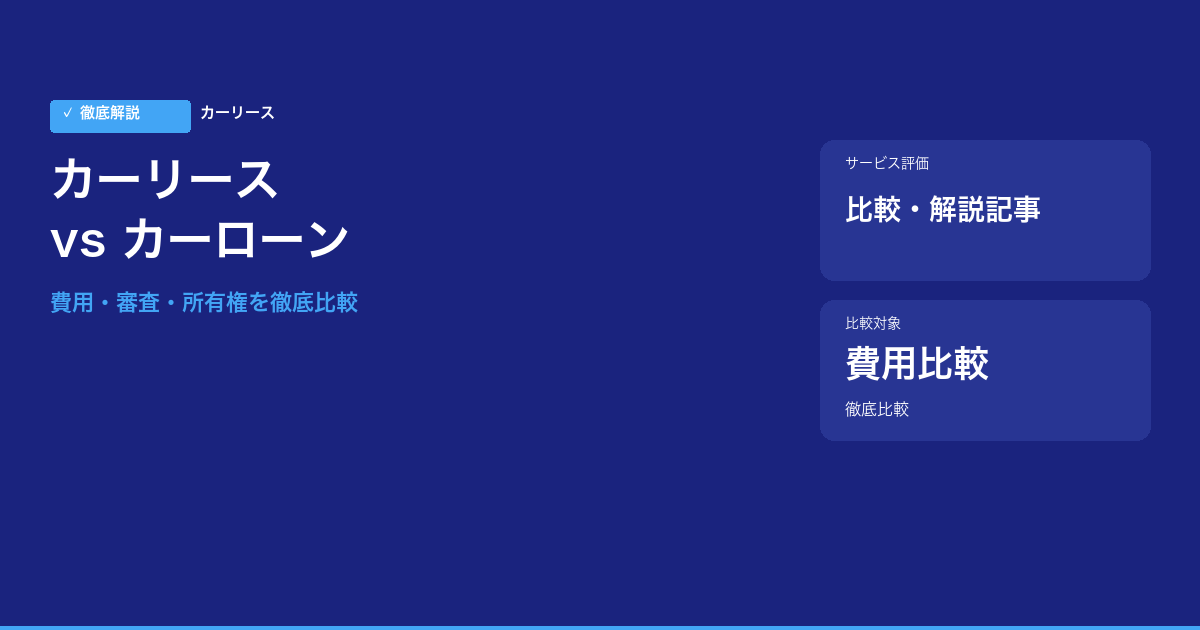 ✓ 徹底解説 カーリース

カーリース
vs カーローン

費用・審査・所有権を徹底比較

サービス評価

比較・解説記事

比較対象

費用比較

徹底比較